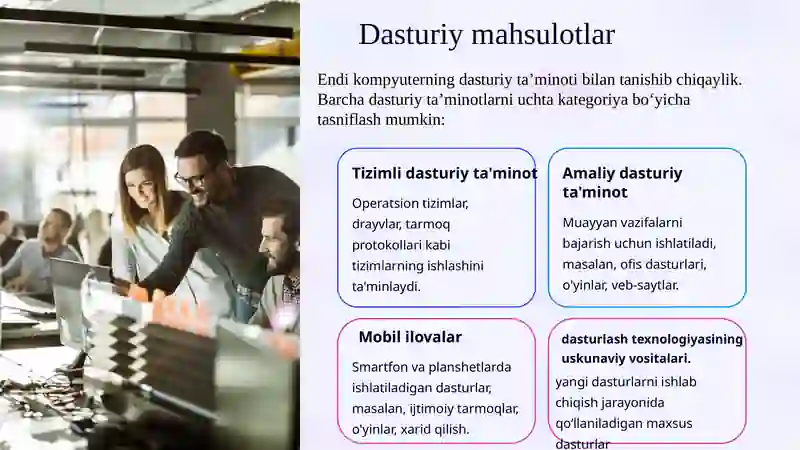 Dasturiy mahsulotlar

Endi kompyuterning dasturiy ta’minoti bilan tanishib chiqaylik. Barcha dasturiy ta’minotlarni uchta kategoriya bo‘yicha tasniflash mumkin:

Tizimli dasturiy ta'minot

Operatsion tizimlar, drayvlar, tarmoq protokollari kabi tizimlarning ishlashini ta'minlaydi.

Amaliy dasturiy ta'minot

Muayyan vazifalarni bajarish uchun ishlatiladi, masalan, ofis dasturlari, o'yinlar, veb-saytlar.

Mobil ilovalar

Smartfon va planshetlarda ishlatiladigan dasturlar, masalan, ijtimoiy tarmoqlar, o'yinlar, xarid qilish.

dasturlash texnologiyasining uskunaviy vositalari.

yangi dasturlarni ishlab chiqish jarayonida qo‘llaniladigan maxsus dasturlar